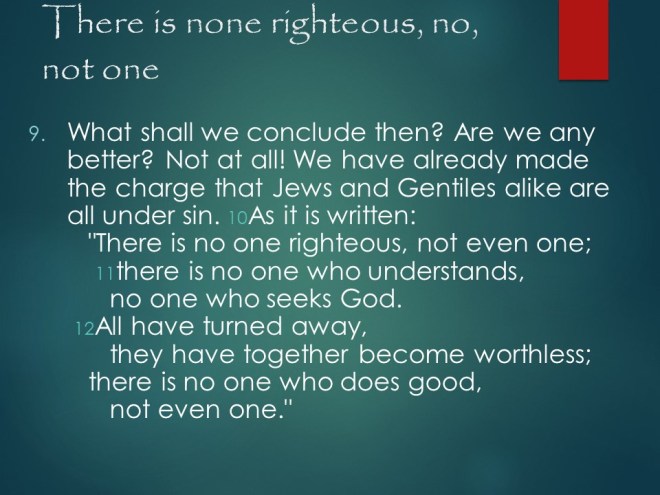 There is none righteous, no, not one

9. What shall we conclude then? Are we any better? Not at all! We have already made the charge that Jews and Gentiles alike are all under sin. 10As it is written:
"There is no one righteous, not even one;
11there is no one who understands,
no one who seeks God.
12All have turned away,
they have together become worthless;
there is no one who does good,
not even one."